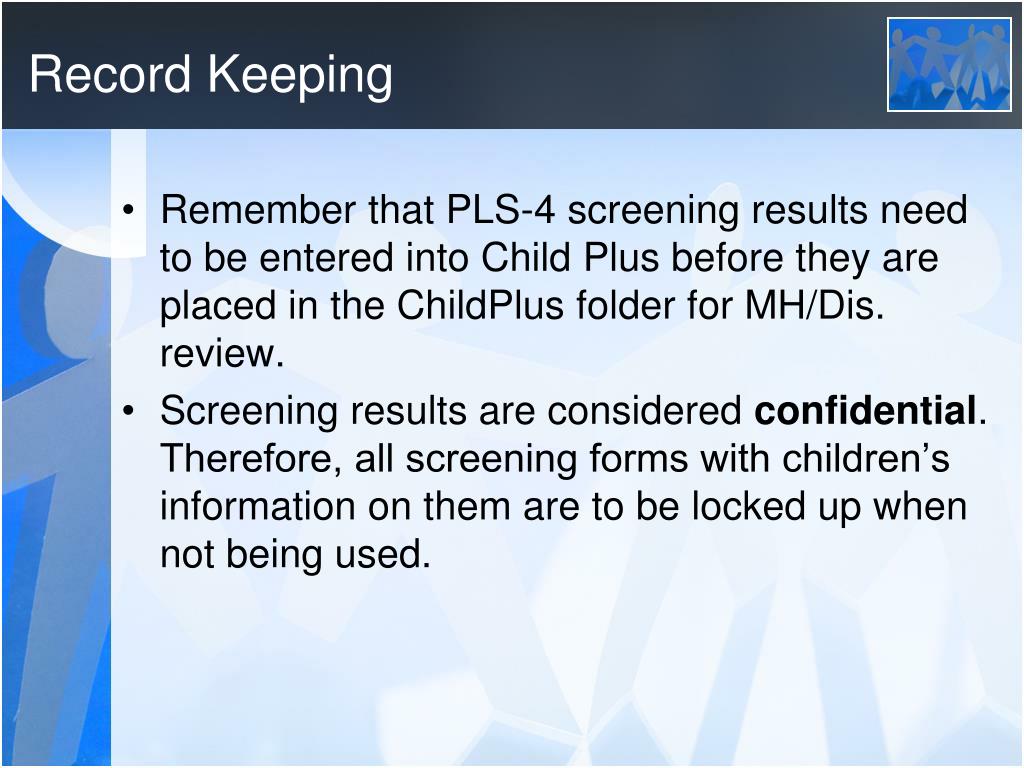 Record Keeping

• Remember that PLS-4 screening results need to be entered into Child Plus before they are placed in the ChildPlus folder for MH/Dis. review.

• Screening results are considered **confidential**. Therefore, all screening forms with children's information on them are to be locked up when not being used.